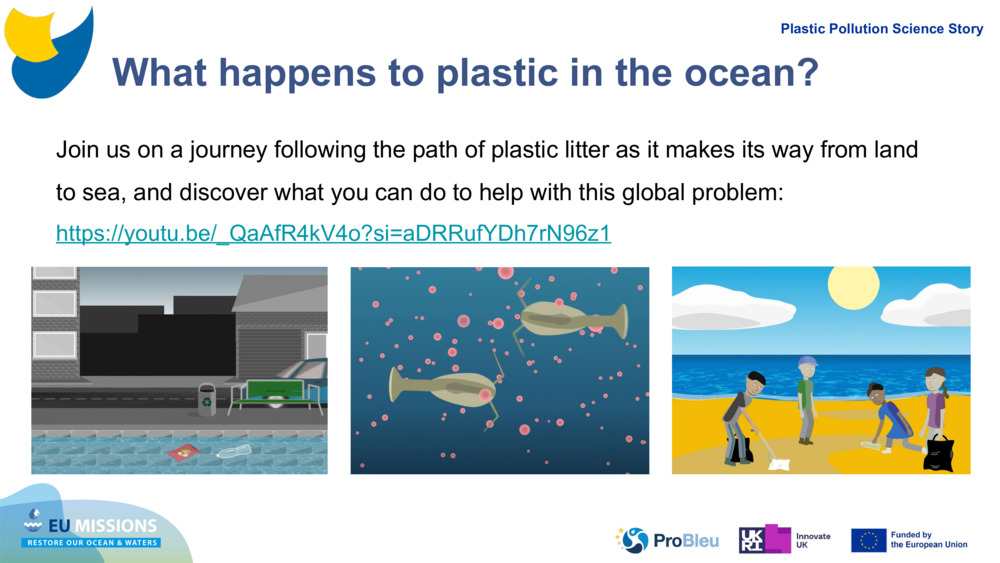 Plastic Pollution Science Story

What happens to plastic in the ocean?

Join us on a journey following the path of plastic litter as it makes its way from land to sea, and discover what you can do to help with this global problem: https://youtu.be/_QaAfR4kV4o?si=aDRRufYDh7rN96z1

EU MISSIONS
RESTORE OUR OCEAN & WATERS

ProBleu

UKRI Innovate UK

Funded by the European Union